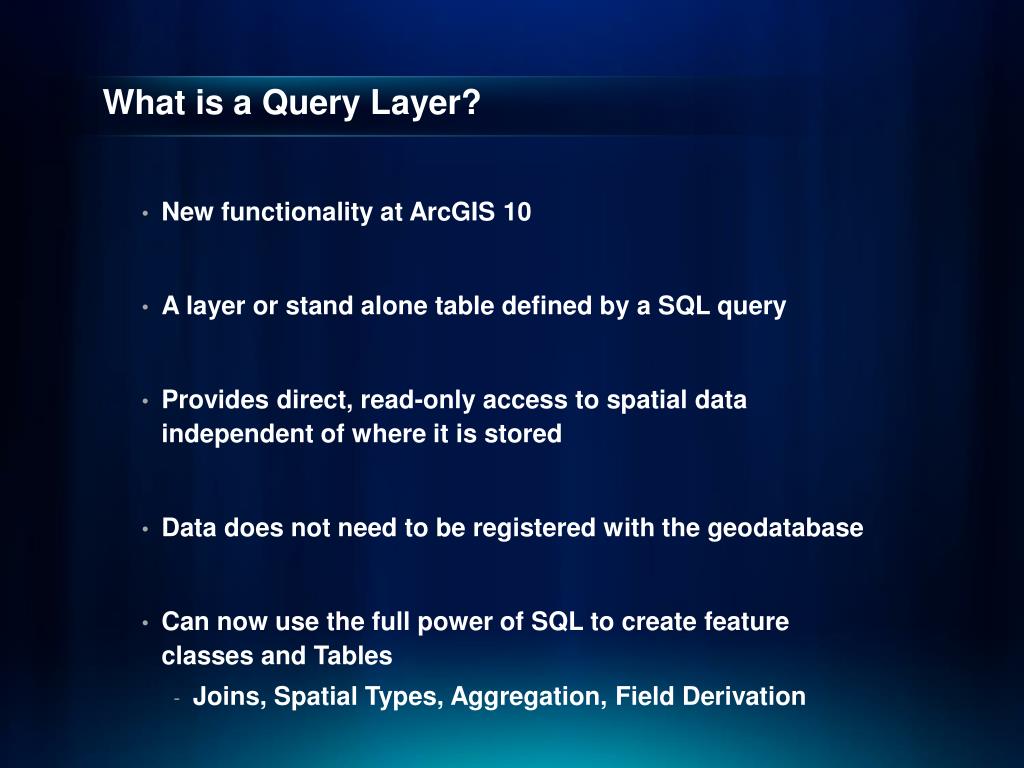 What is a Query Layer?

• New functionality at ArcGIS 10

• A layer or stand alone table defined by a SQL query

• Provides direct, read-only access to spatial data independent of where it is stored

• Data does not need to be registered with the geodatabase

• Can now use the full power of SQL to create feature classes and Tables

- Joins, Spatial Types, Aggregation, Field Derivation